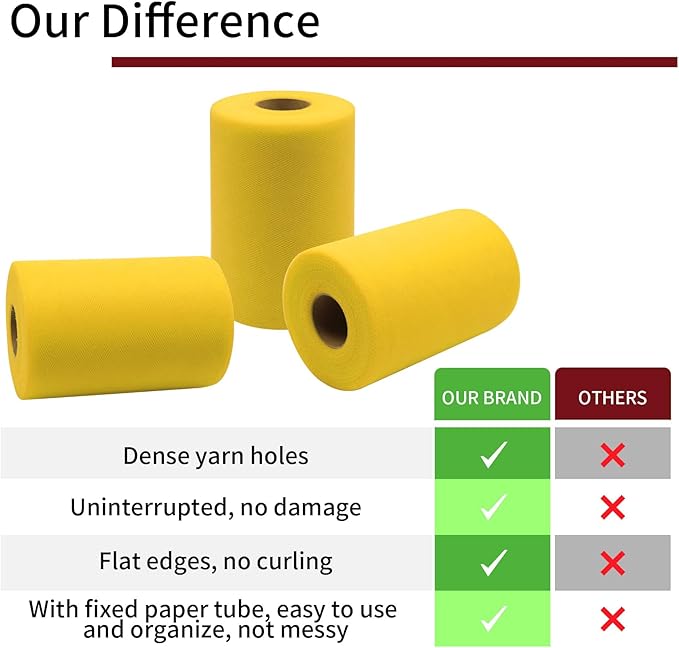 Our Difference

| | OUR BRAND | OTHERS |
|---|---|---|
| Dense yarn holes | ✓ | ✗ |
| Uninterrupted, no damage | ✓ | ✗ |
| Flat edges, no curling | ✓ | ✗ |
| With fixed paper tube, easy to use and organize, not messy | ✓ | ✗ |